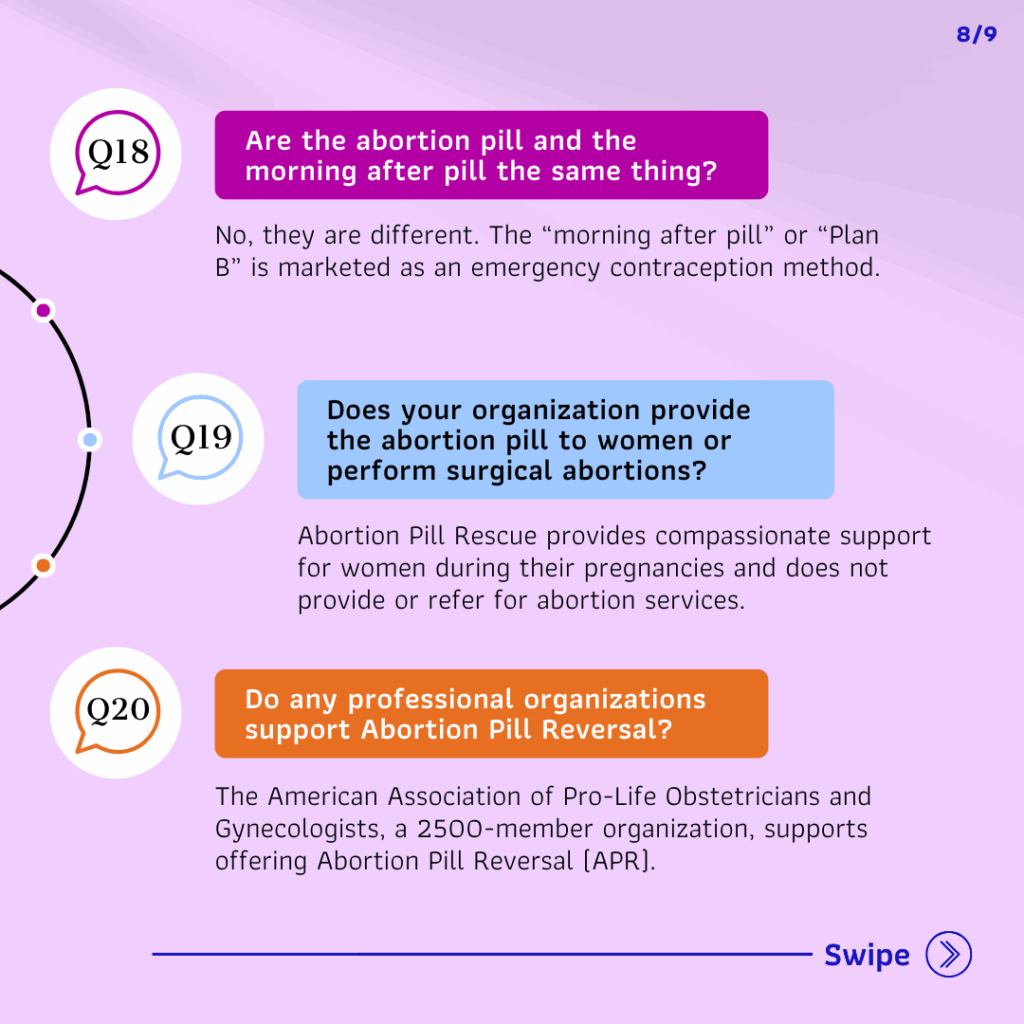 8/9

Q18

Are the abortion pill and the morning after pill the same thing?

No, they are different. The “morning after pill” or “Plan B” is marketed as an emergency contraception method.

Q19

Does your organization provide the abortion pill to women or perform surgical abortions?

Abortion Pill Rescue provides compassionate support for women during their pregnancies and does not provide or refer for abortion services.

Q20

Do any professional organizations support Abortion Pill Reversal?

The American Association of Pro-Life Obstetricians and Gynecologists, a 2500-member organization, supports offering Abortion Pill Reversal (APR).

Swipe